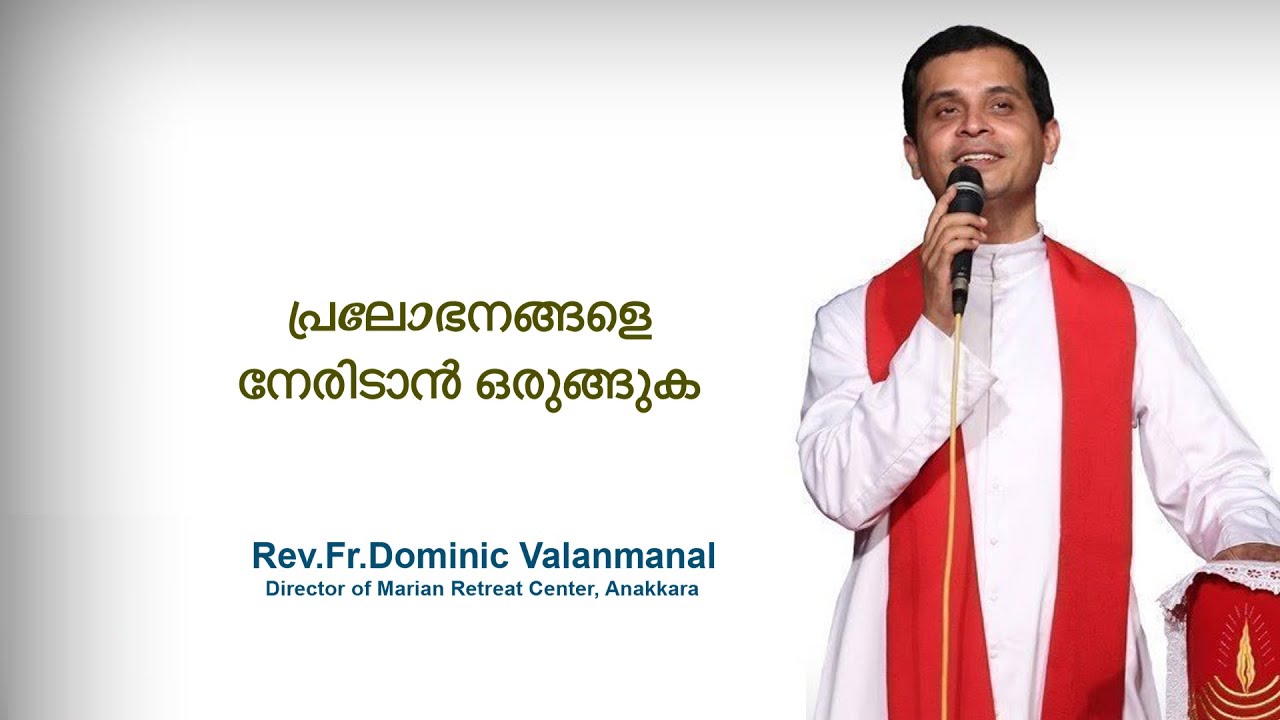 പ്രലോഭനങ്ങളെ നേരിടാൻ ഒരുങ്ങുക

Rev.Fr.Dominic Valanmanal
Director of Marian Retreat Center, Anakkara